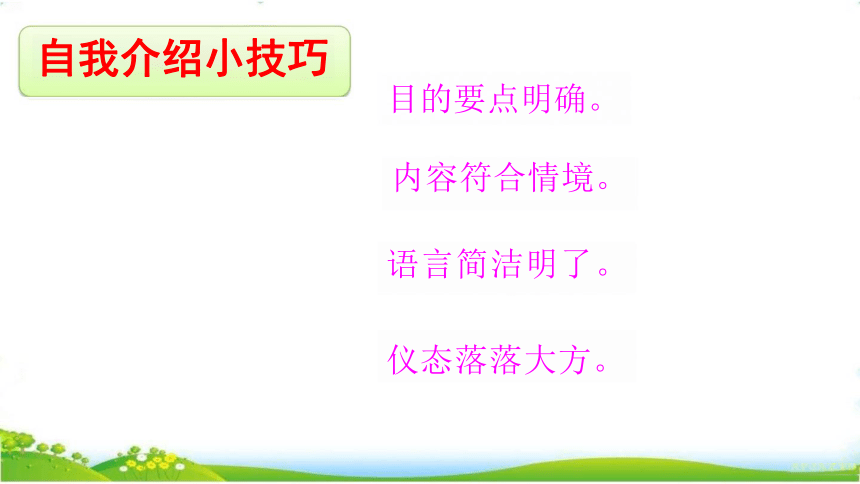 自我介绍小技巧

目的要点明确。

内容符合情境。

语言简洁明了。

仪态落落大方。